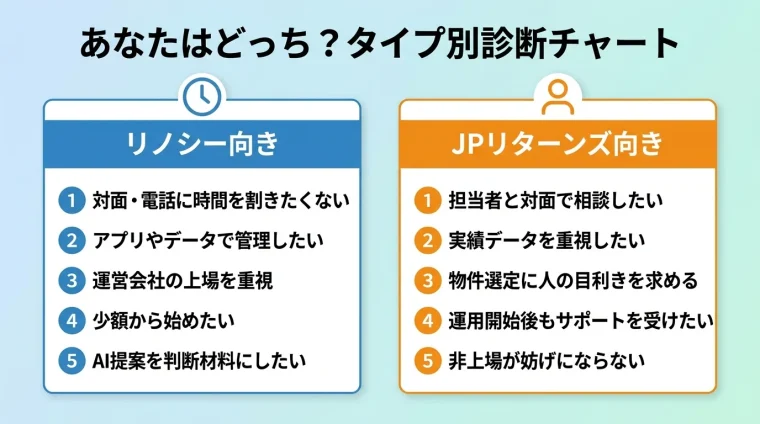 あなたはどっち？タイプ別診断チャート

リノシー向き

1 対面・電話に時間を割きたくない
2 アプリやデータで管理したい
3 運営会社の上場を重視
4 少額から始めたい
5 AI提案を判断材料にしたい

JPリターンズ向き

1 担当者と対面で相談したい
2 実績データを重視したい
3 物件選定に人の目利きを求める
4 運用開始後もサポートを受けたい
5 非上場が妨げにならない